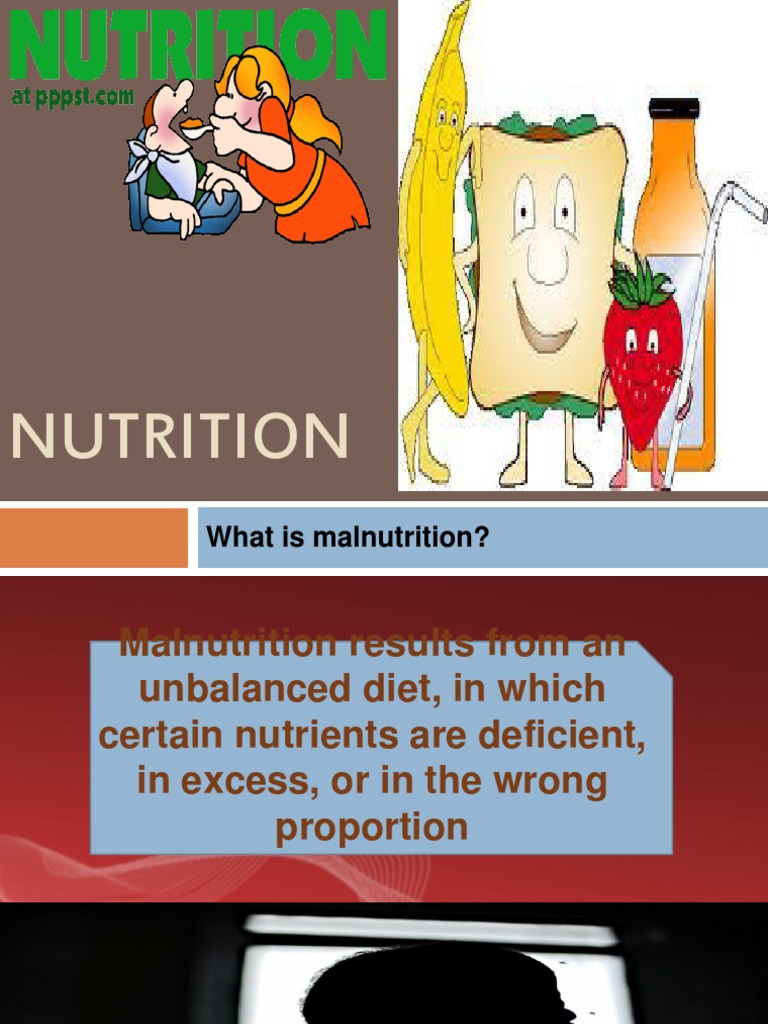 NUTRITION
at pppst.com

NUTRITION

What is malnutrition?

Malnutrition results from an unbalanced diet, in which certain nutrients are deficient, in excess, or in the wrong proportion